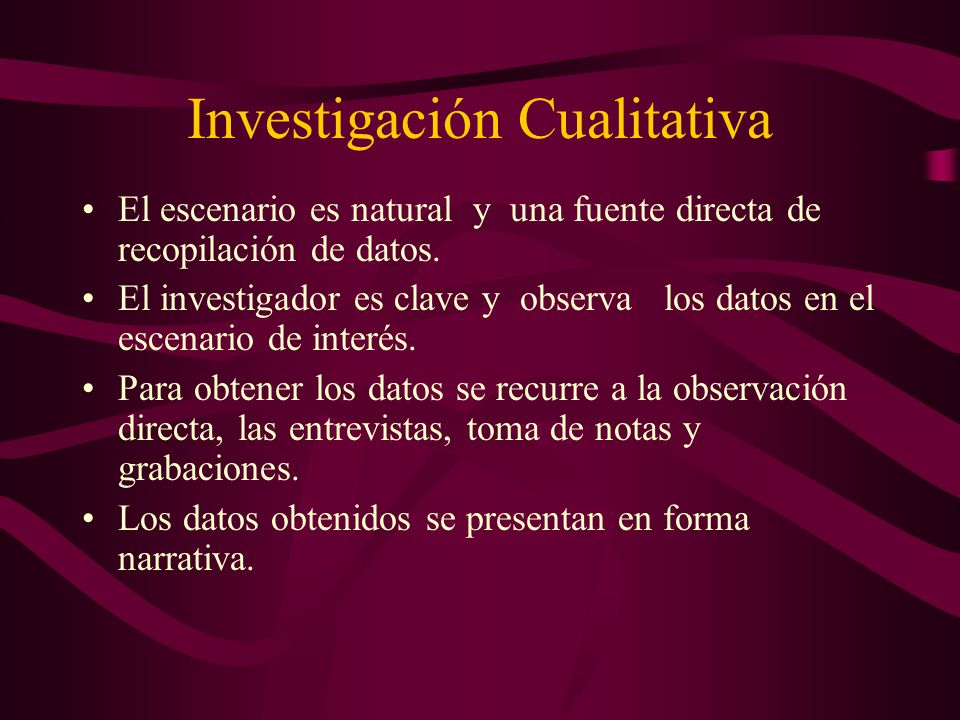 Investigación Cualitativa

• El escenario es natural y una fuente directa de recopilación de datos.
• El investigador es clave y observa los datos en el escenario de interés.
• Para obtener los datos se recurre a la observación directa, las entrevistas, toma de notas y grabaciones.
• Los datos obtenidos se presentan en forma narrativa.